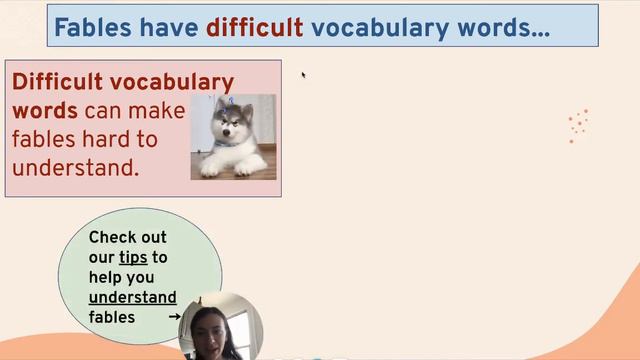 Fables have difficult vocabulary words...

Difficult vocabulary words can make fables hard to understand.

Check out our tips to help you understand fables →